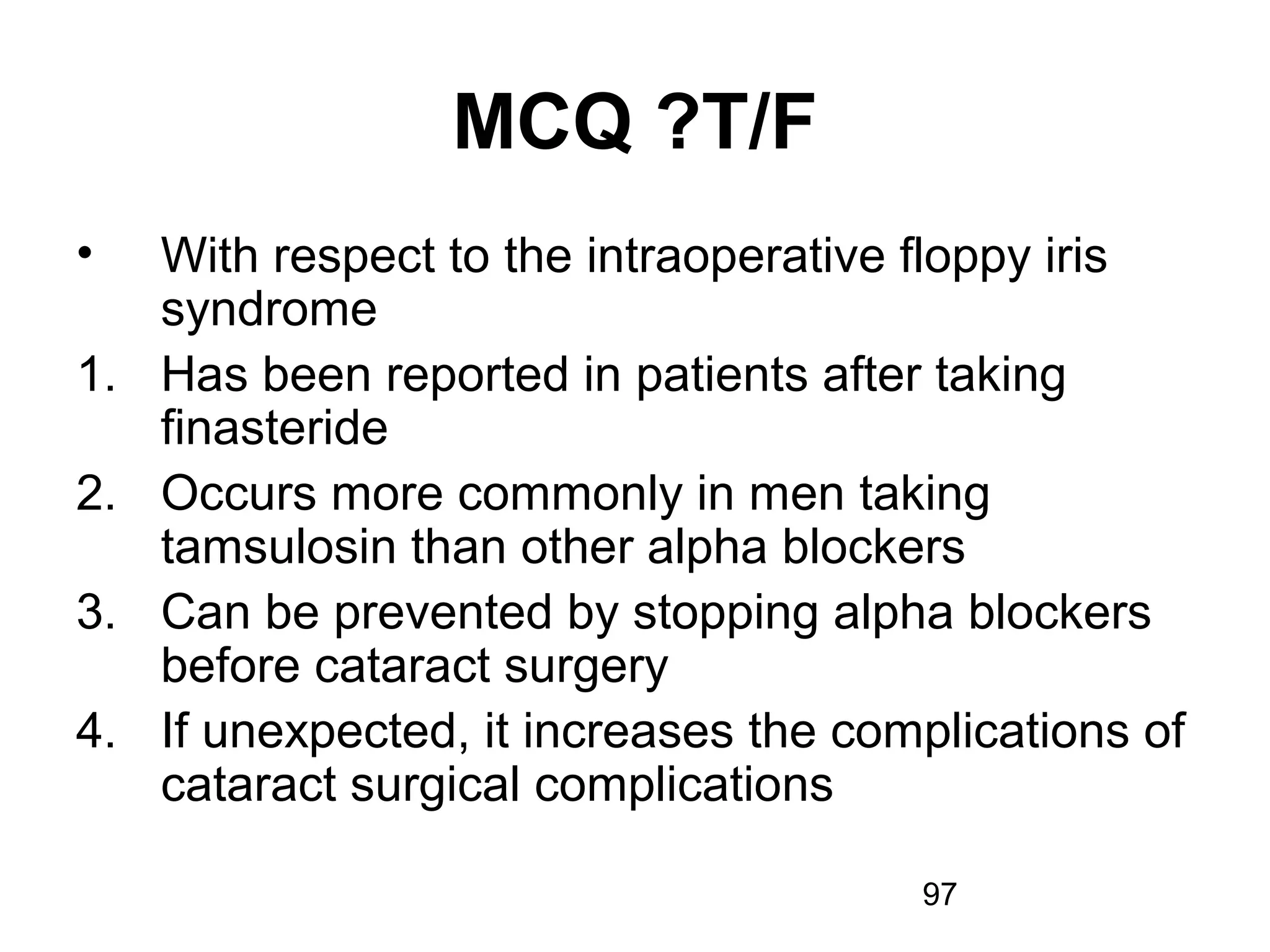 MCQ ?T/F

• With respect to the intraoperative floppy iris syndrome
1. Has been reported in patients after taking finasteride
2. Occurs more commonly in men taking tamsulosin than other alpha blockers
3. Can be prevented by stopping alpha blockers before cataract surgery
4. If unexpected, it increases the complications of cataract surgical complications

97